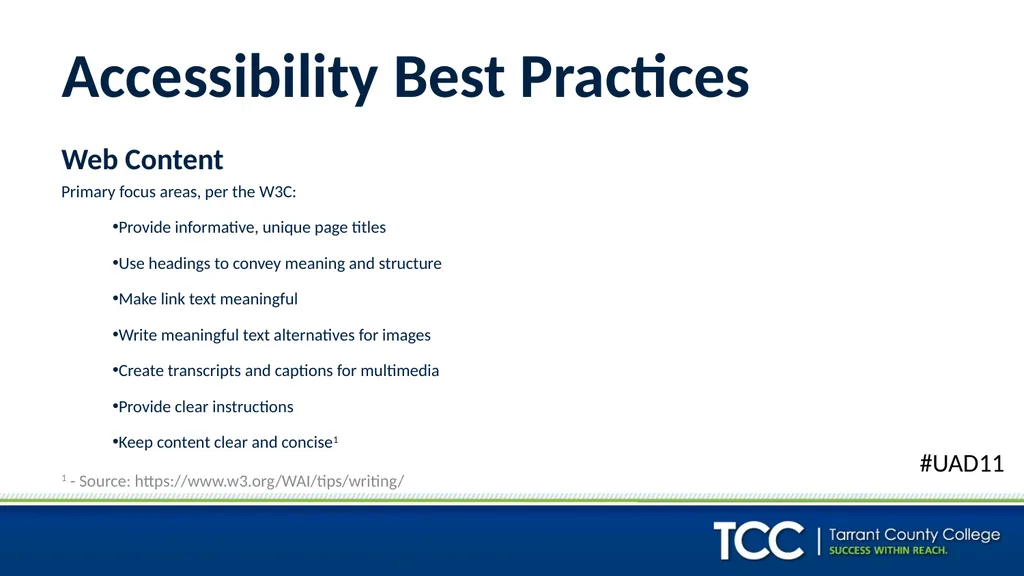 Accessibility Best Practices

Web Content

Primary focus areas, per the W3C:

•Provide informative, unique page titles

•Use headings to convey meaning and structure

•Make link text meaningful

•Write meaningful text alternatives for images

•Create transcripts and captions for multimedia

•Provide clear instructions

•Keep content clear and concise$^1$

$^1$ - Source: https://www.w3.org/WAI/tips/writing/

#UAD11

TCC | Tarrant County College
SUCCESS WITHIN REACH.